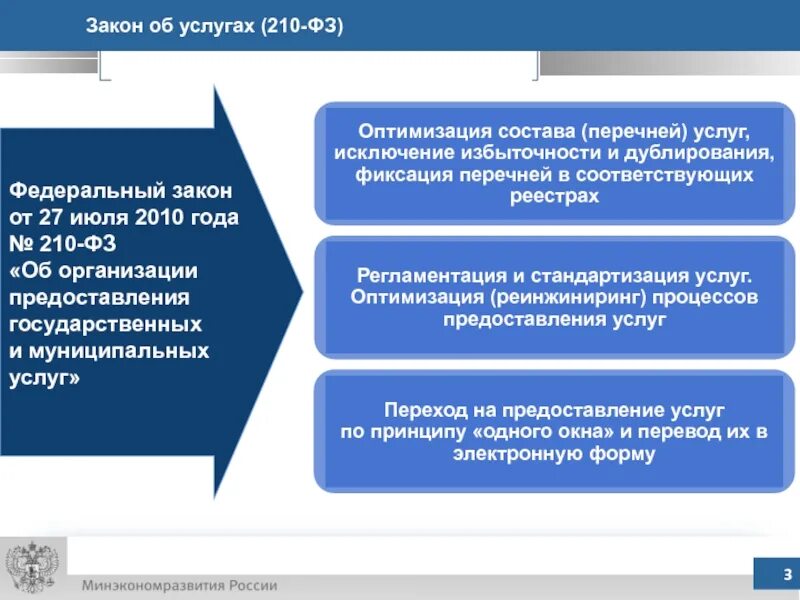 Закон об услугах (210-ФЗ)

Федеральный закон от 27 июля 2010 года № 210-ФЗ «Об организации предоставления государственных и муниципальных услуг»

Оптимизация состава (перечней) услуг, исключение избыточности и дублирования, фиксация перечней в соответствующих реестрах

Регламентация и стандартизация услуг. Оптимизация (реинжиниринг) процессов предоставления услуг

Переход на предоставление услуг по принципу «одного окна» и перевод их в электронную форму

Минэкономразвития России

3